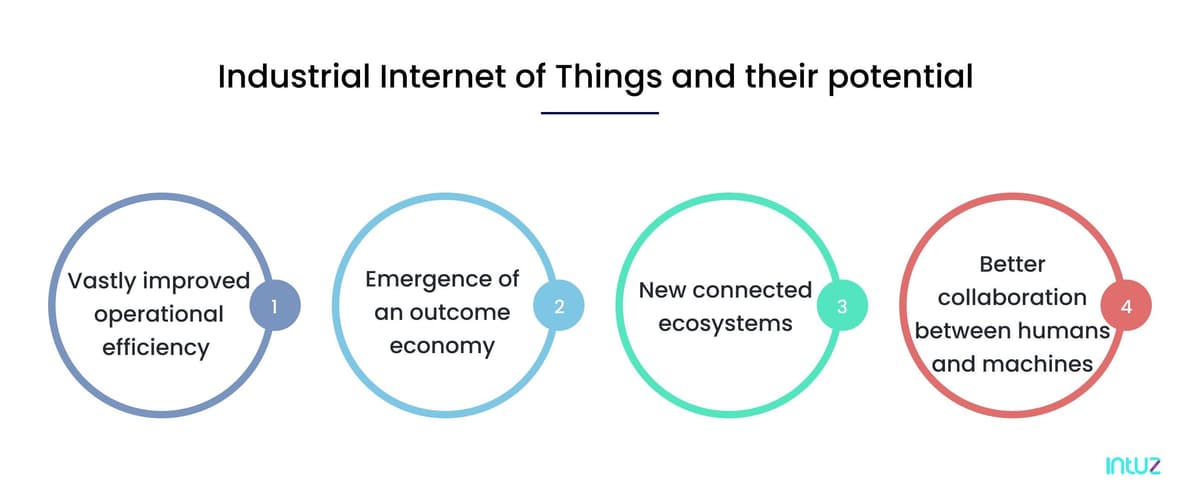 Industrial Internet of Things and their potential

Vastly improved operational efficiency
1

Emergence of an outcome economy
2

New connected ecosystems
3

Better collaboration between humans and machines
4

intuz